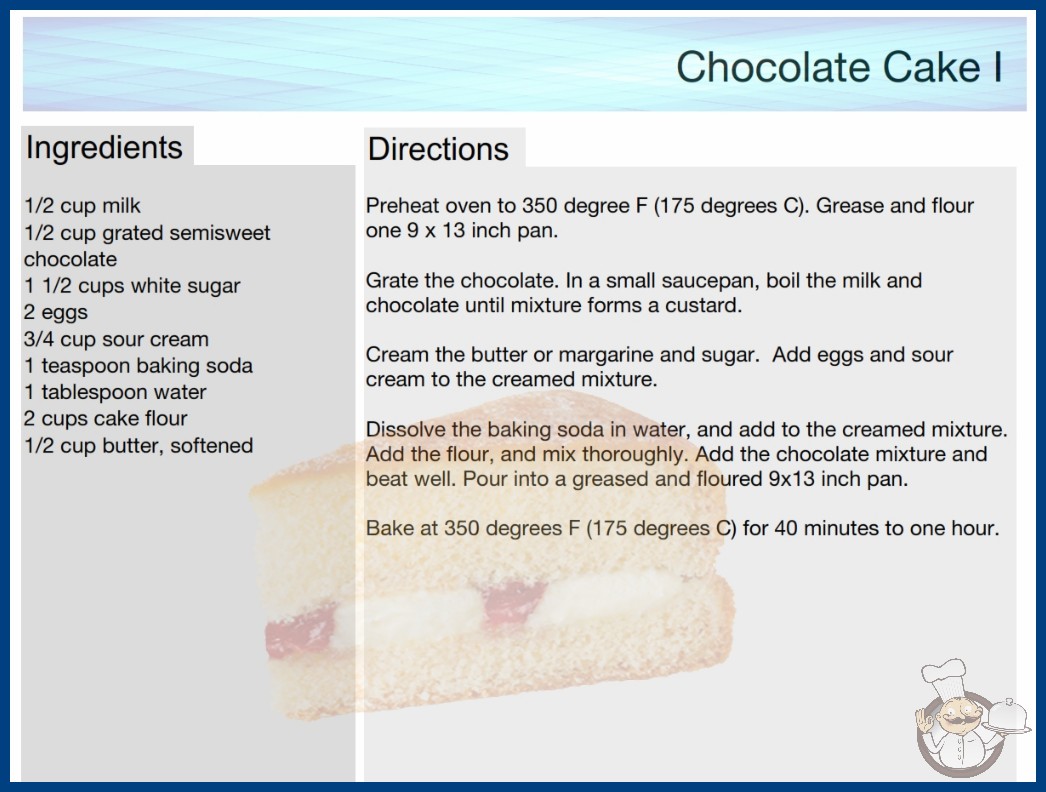 Chocolate Cake I

Ingredients

1/2 cup milk
1/2 cup grated semisweet chocolate
1 1/2 cups white sugar
2 eggs
3/4 cup sour cream
1 teaspoon baking soda
1 tablespoon water
2 cups cake flour
1/2 cup butter, softened

Directions

Preheat oven to 350 degree F (175 degrees C). Grease and flour one 9 x 13 inch pan.

Grate the chocolate. In a small saucepan, boil the milk and chocolate until mixture forms a custard.

Cream the butter or margarine and sugar. Add eggs and sour cream to the creamed mixture.

Dissolve the baking soda in water, and add to the creamed mixture. Add the flour, and mix thoroughly. Add the chocolate mixture and beat well. Pour into a greased and floured 9x13 inch pan.

Bake at 350 degrees F (175 degrees C) for 40 minutes to one hour.